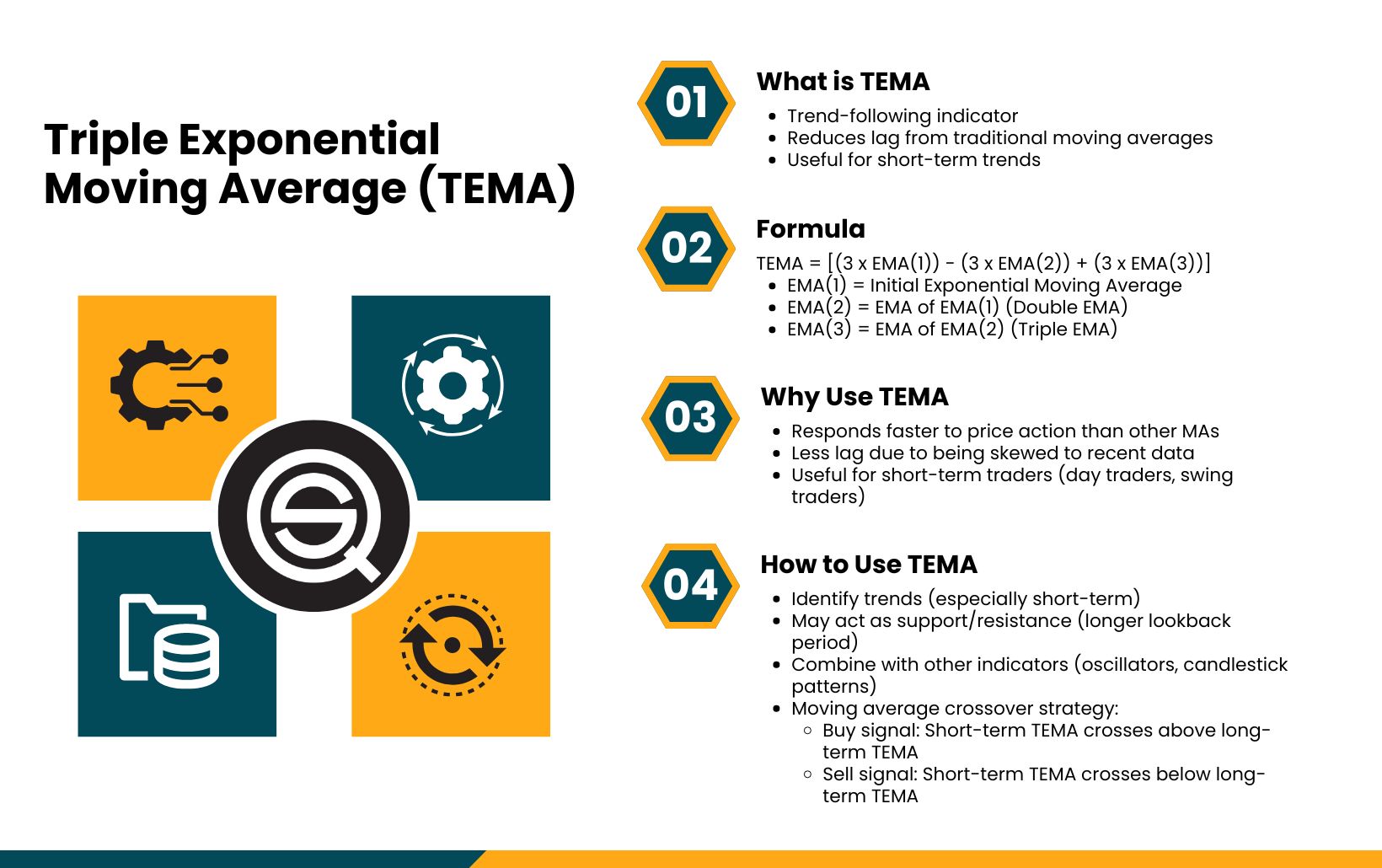 Triple Exponential Moving Average (TEMA)

01

What is TEMA

- Trend-following indicator
- Reduces lag from traditional moving averages
- Useful for short-term trends

02

Formula

TEMA = [(3 x EMA(1)) - (3 x EMA(2)) + (3 x EMA(3))]

- EMA(1) = Initial Exponential Moving Average
- EMA(2) = EMA of EMA(1) (Double EMA)
- EMA(3) = EMA of EMA(2) (Triple EMA)

03

Why Use TEMA

- Responds faster to price action than other MAs
- Less lag due to being skewed to recent data
- Useful for short-term traders (day traders, swing traders)

04

How to Use TEMA

- Identify trends (especially short-term)
- May act as support/resistance (longer lookback period)
- Combine with other indicators (oscillators, candlestick patterns)
- Moving average crossover strategy:
  - Buy signal: Short-term TEMA crosses above long-term TEMA
  - Sell signal: Short-term TEMA crosses below long-term TEMA